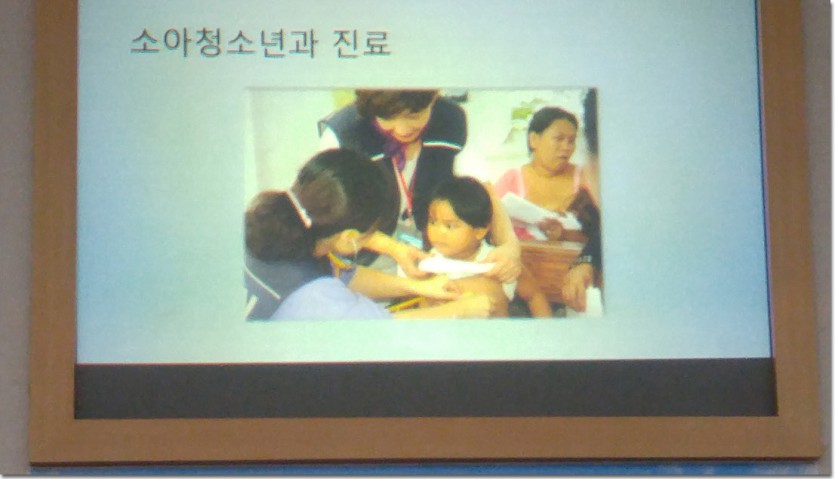 소아청소년과 진료